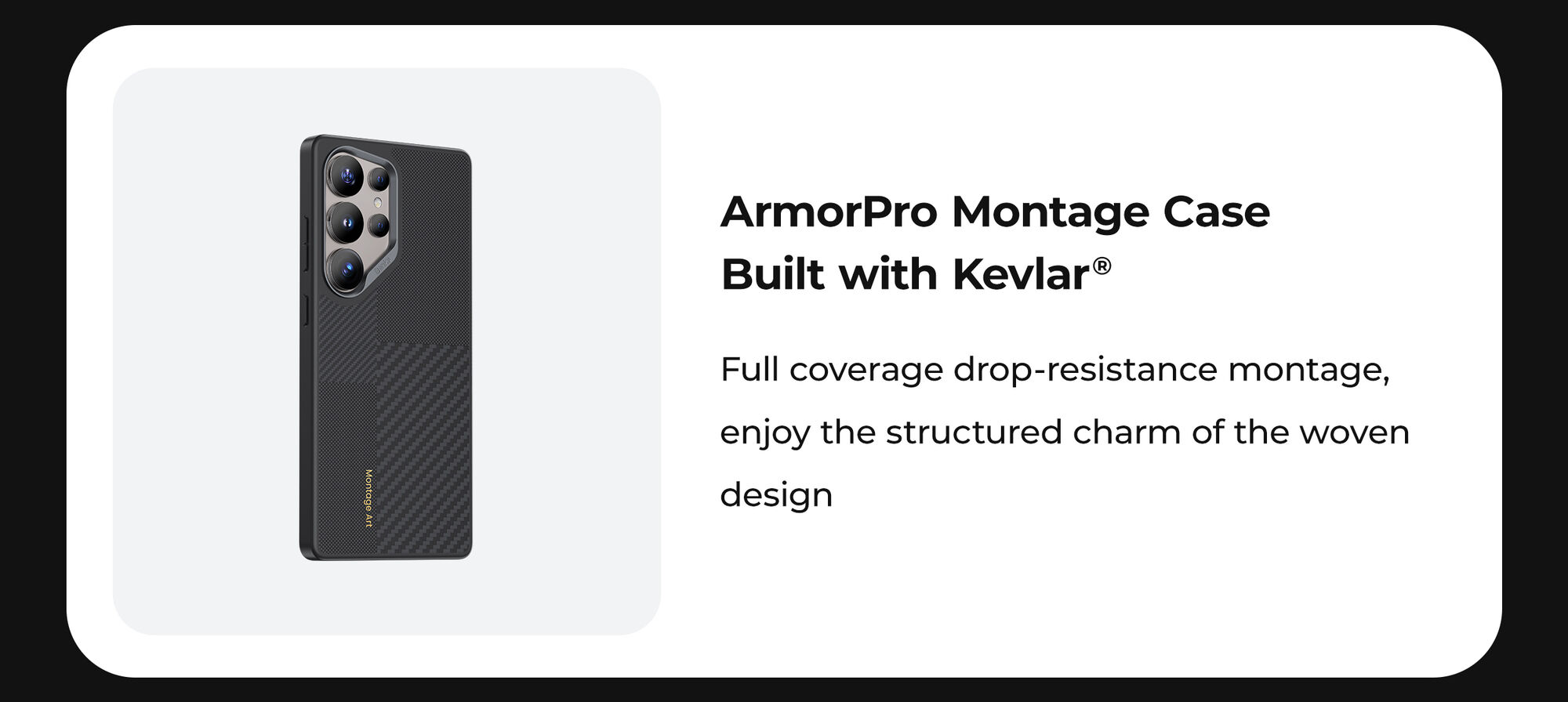 Montage Art

ArmorPro Montage Case
Built with Kevlar®

Full coverage drop-resistance montage, enjoy the structured charm of the woven design